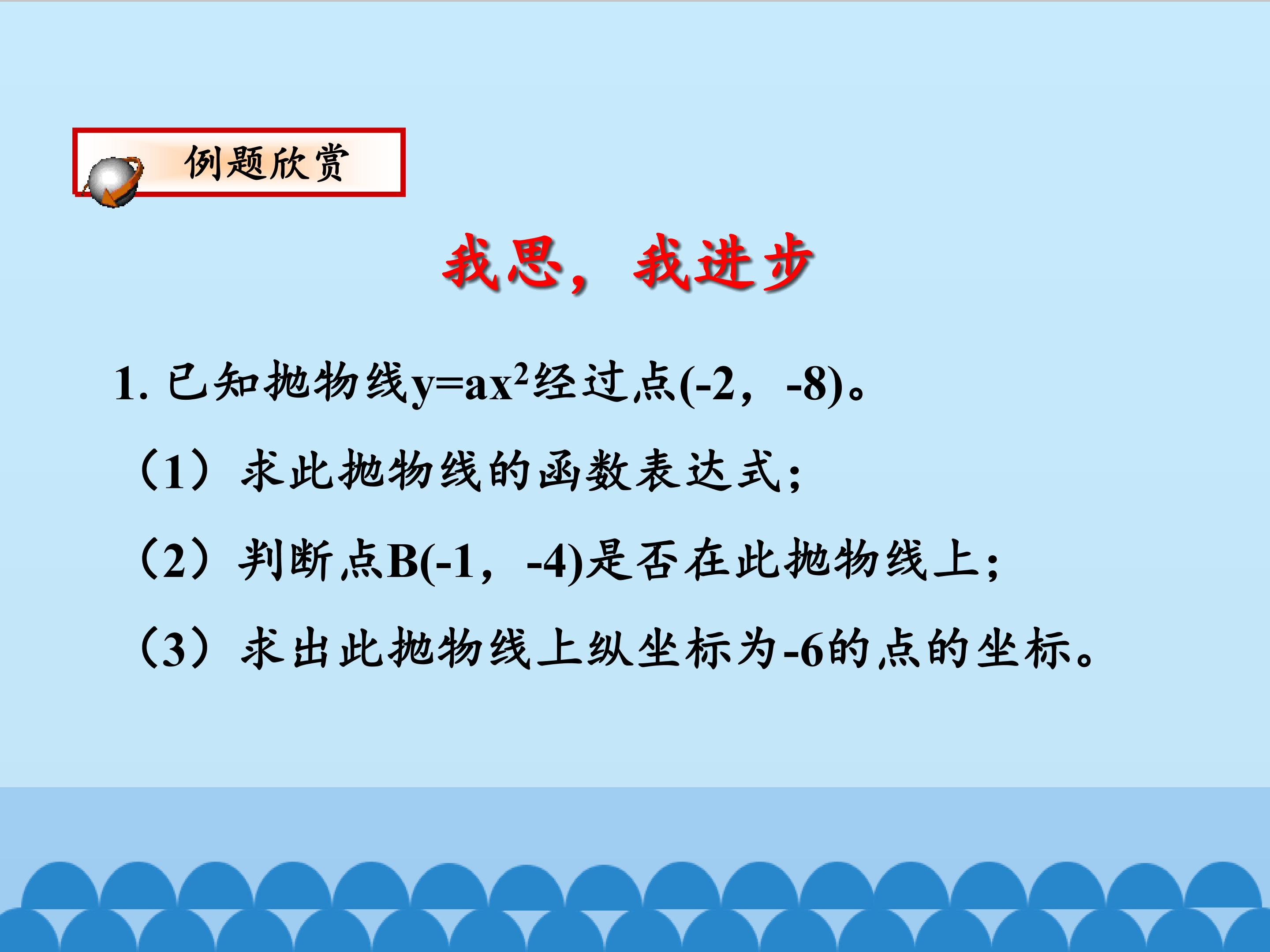 例题欣赏

我思，我进步

1.已知抛物线$y=ax^2$经过点(-2，-8)。

（1）求此抛物线的函数表达式；

（2）判断点B(-1，-4)是否在此抛物线上；

（3）求出此抛物线上纵坐标为-6的点的坐标。